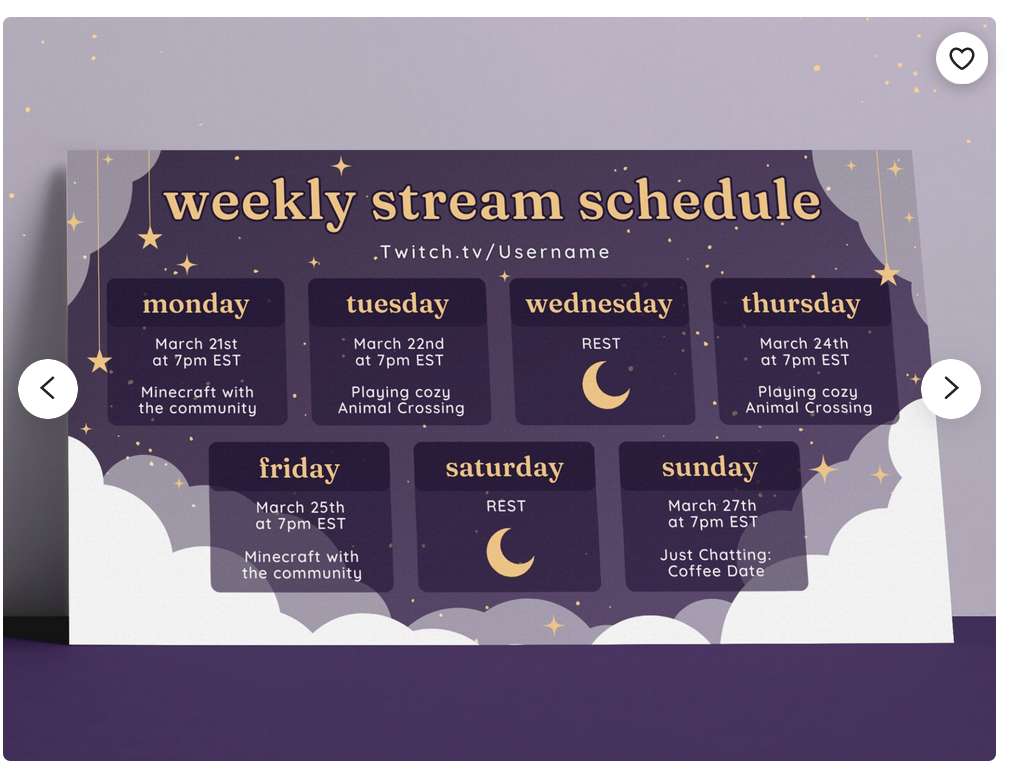 weekly stream schedule

Twitch.tv/Username

monday
March 21st at 7pm EST
Minecraft with the community

tuesday
March 22nd at 7pm EST
Playing cozy Animal Crossing

wednesday
REST

thursday
March 24th at 7pm EST
Playing cozy Animal Crossing

friday
March 25th at 7pm EST
Minecraft with the community

saturday
REST

sunday
March 27th at 7pm EST
Just Chatting: Coffee Date